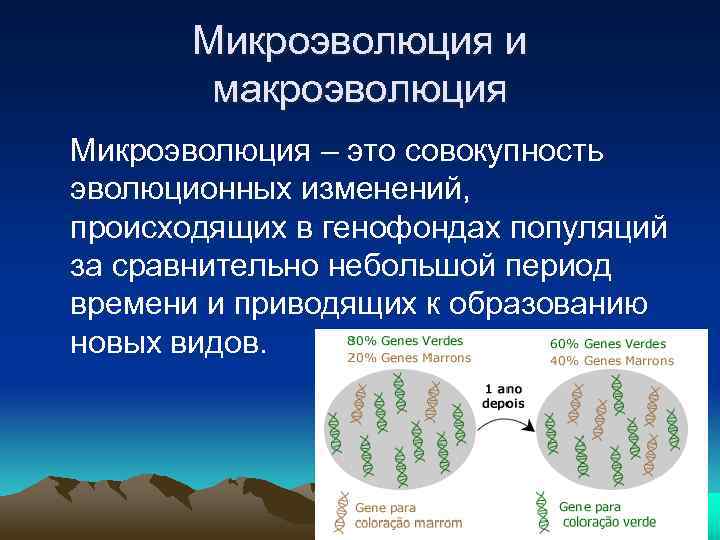 Микроэволюция и макроэволюция

Микроэволюция – это совокупность эволюционных изменений, происходящих в генофондах популяций за сравнительно небольшой период времени и приводящих к образованию новых видов.

80% Genes Verdes
20% Genes Marrons

1 ano depois

60% Genes Verdes
40% Genes Marrons

Gene para coloração marrom

Gene para coloração verde